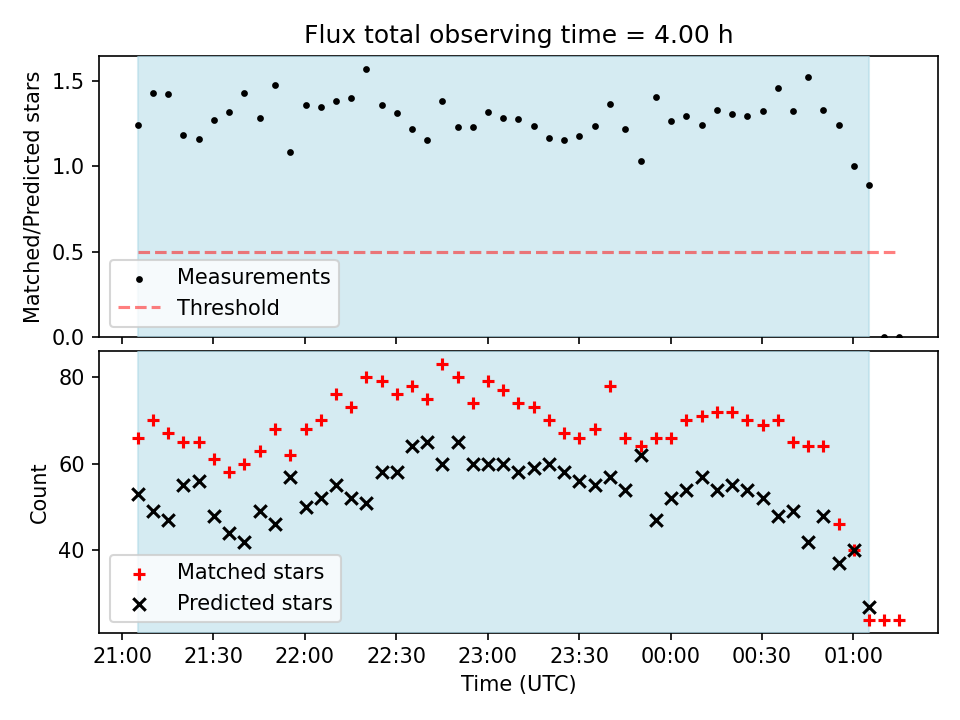 Flux total observing time = 4.00 h

Matched/Predicted stars

1.5
1.0
0.5
0.0

Measurements
Threshold

Count

80
60
40

Matched stars
Predicted stars

21:00 21:30 22:00 22:30 23:00 23:30 00:00 00:30 01:00
Time (UTC)